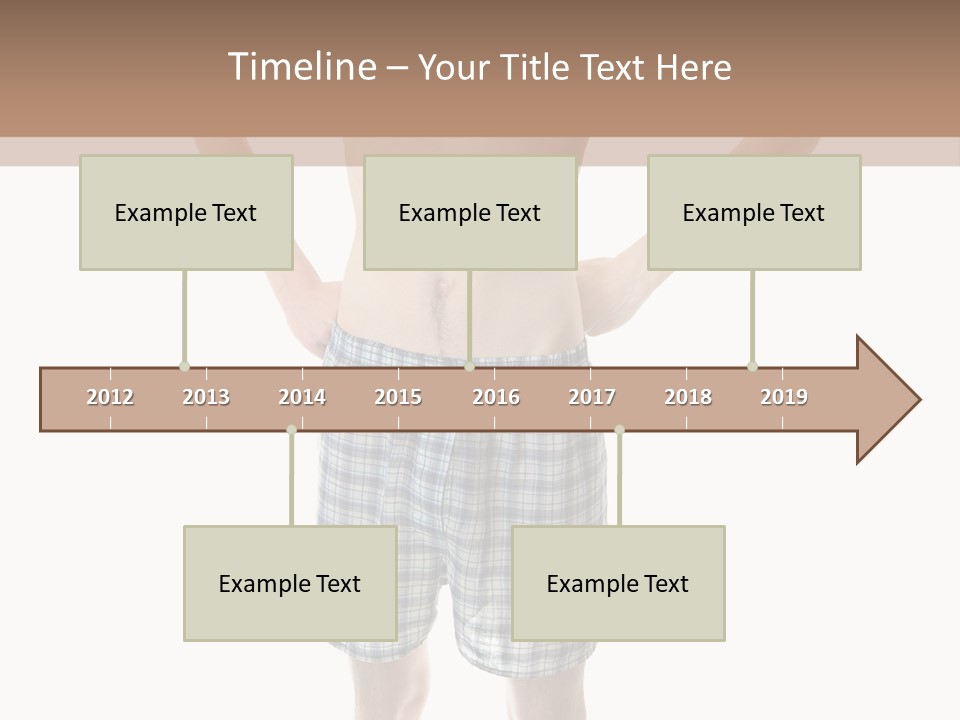 Timeline – Your Title Text Here

Example Text

Example Text

Example Text

2012 2013 2014 2015 2016 2017 2018 2019

Example Text

Example Text